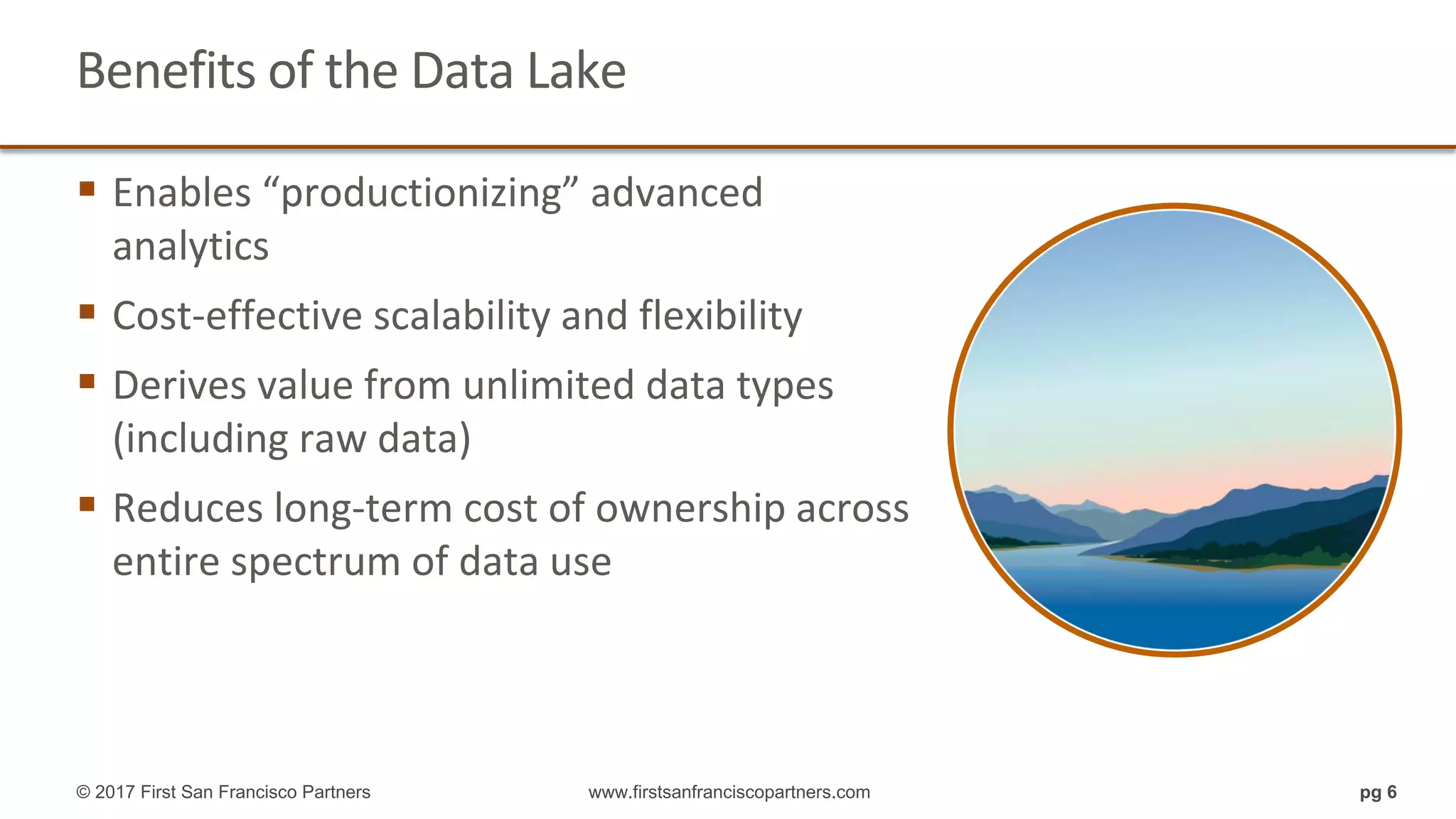 Benefits of the Data Lake

▪ Enables “productionizing” advanced analytics

▪ Cost-effective scalability and flexibility

▪ Derives value from unlimited data types (including raw data)

▪ Reduces long-term cost of ownership across entire spectrum of data use

© 2017 First San Francisco Partners www.firstsanfranciscopartners.com pg 6